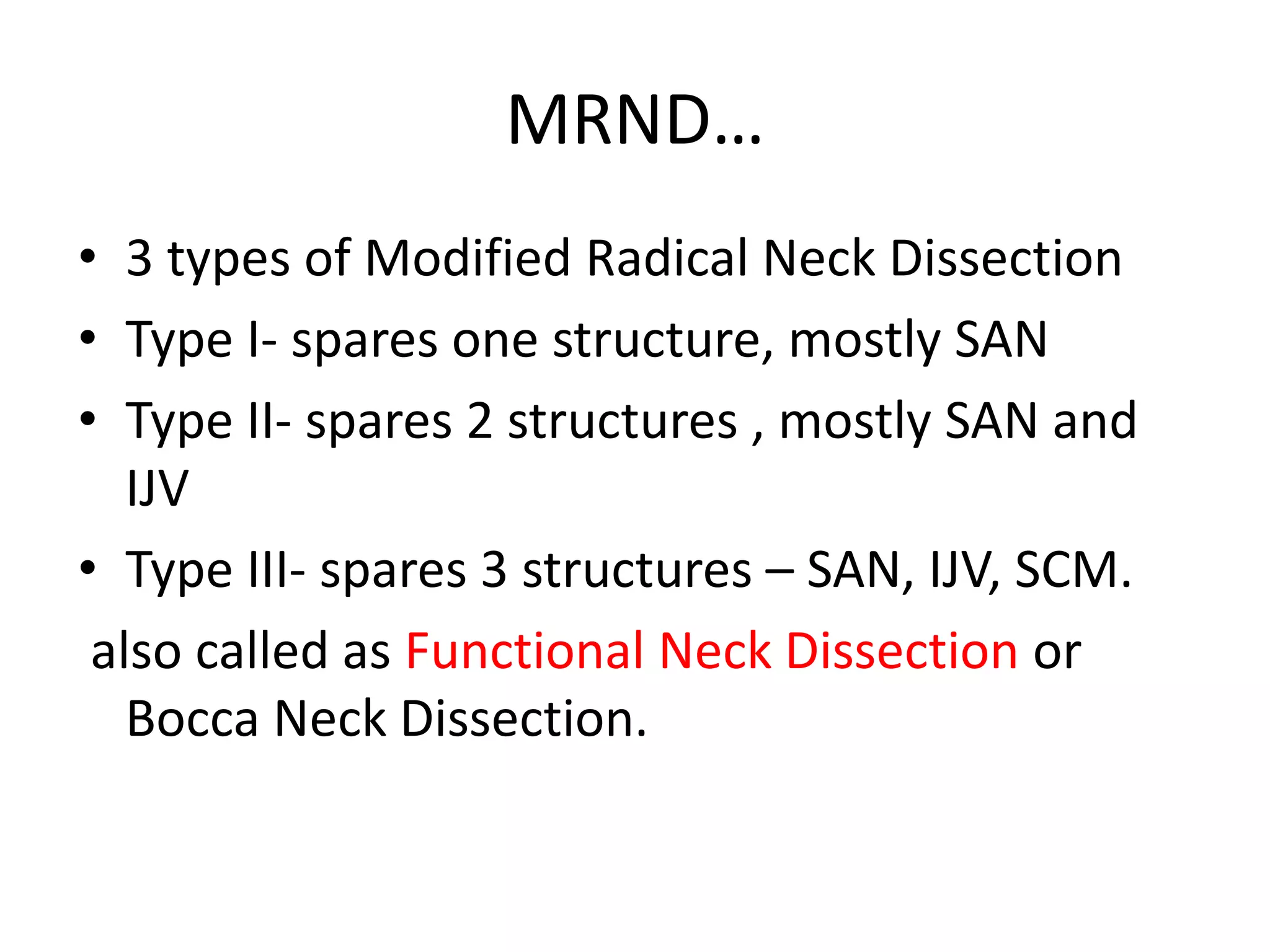 MRND…

• 3 types of Modified Radical Neck Dissection
• Type I- spares one structure, mostly SAN
• Type II- spares 2 structures , mostly SAN and IJV
• Type III- spares 3 structures – SAN, IJV, SCM.

also called as Functional Neck Dissection or Bocca Neck Dissection.